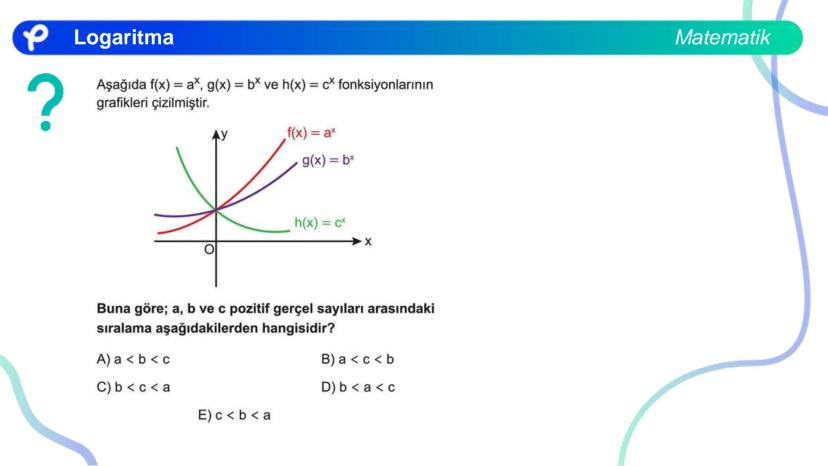 Logaritma

Matematik

?

Aşağıda $f(x) = a^x$, $g(x) = b^x$ ve $h(x) = c^x$ fonksiyonlarının grafikleri çizilmiştir.

y

$f(x) = a^x$

$g(x) = b^x$

$h(x) = c^x$

O

x

Buna göre; a, b ve c pozitif gerçel sayıları arasındaki sıralama aşağıdakilerden hangisidir?

A) $a < b < c$

B) $a < c < b$

C) $b < c < a$

D) $b < a < c$

E) $c < b < a$